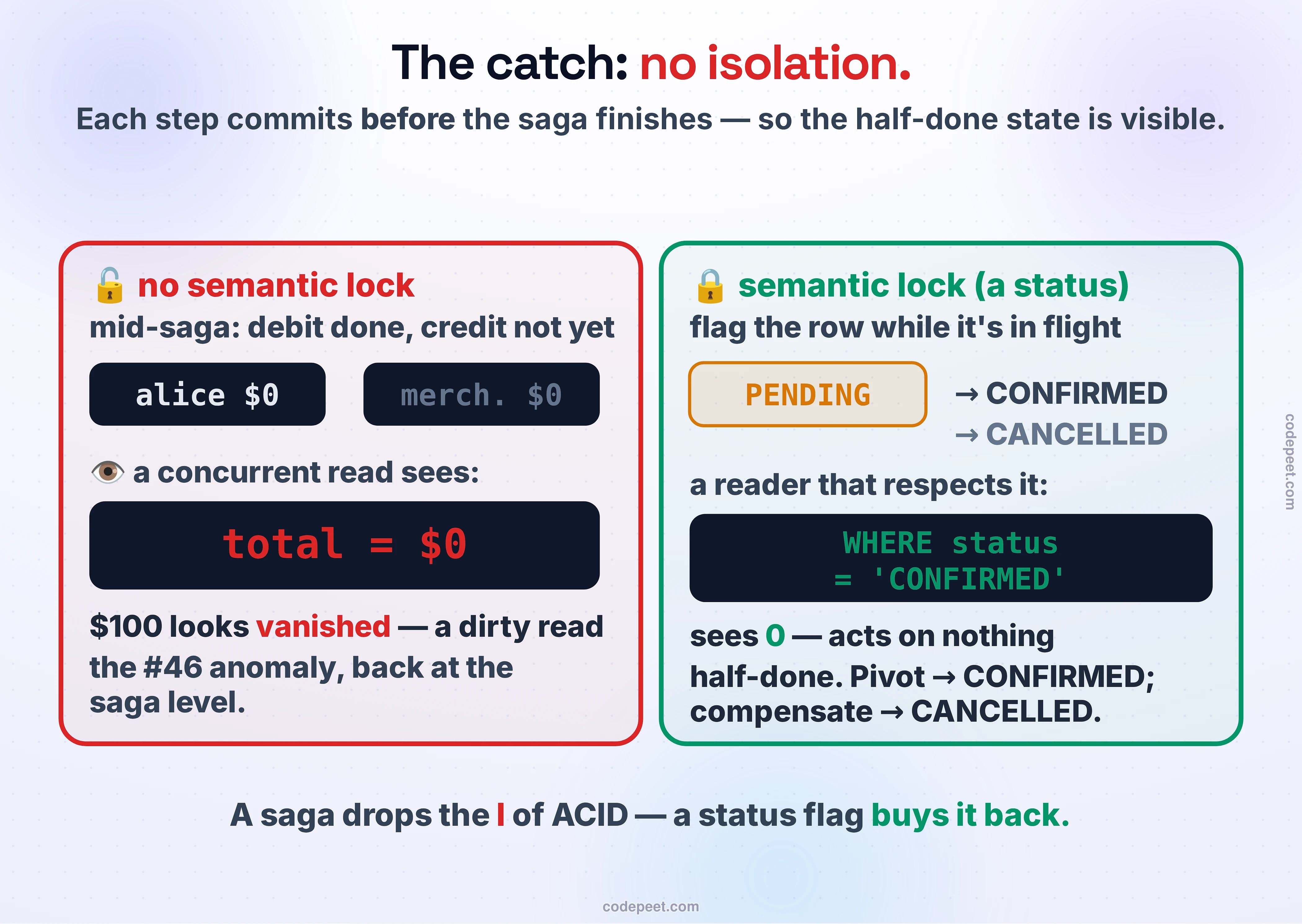 The catch: no isolation.

Each step commits before the saga finishes — so the half-done state is visible.

🔓 no semantic lock

mid-saga: debit done, credit not yet

alice $0

merch. $0

👁️ a concurrent read sees:

total = $0

$100 looks vanished — a dirty read

the #46 anomaly, back at the saga level.

🔒 semantic lock (a status)

flag the row while it's in flight

PENDING

→ CONFIRMED
→ CANCELLED

a reader that respects it:

WHERE status = 'CONFIRMED'

sees 0 — acts on nothing

half-done. Pivot → CONFIRMED; compensate → CANCELLED.

codepeet.com

A saga drops the I of ACID — a status flag buys it back.

codepeet.com